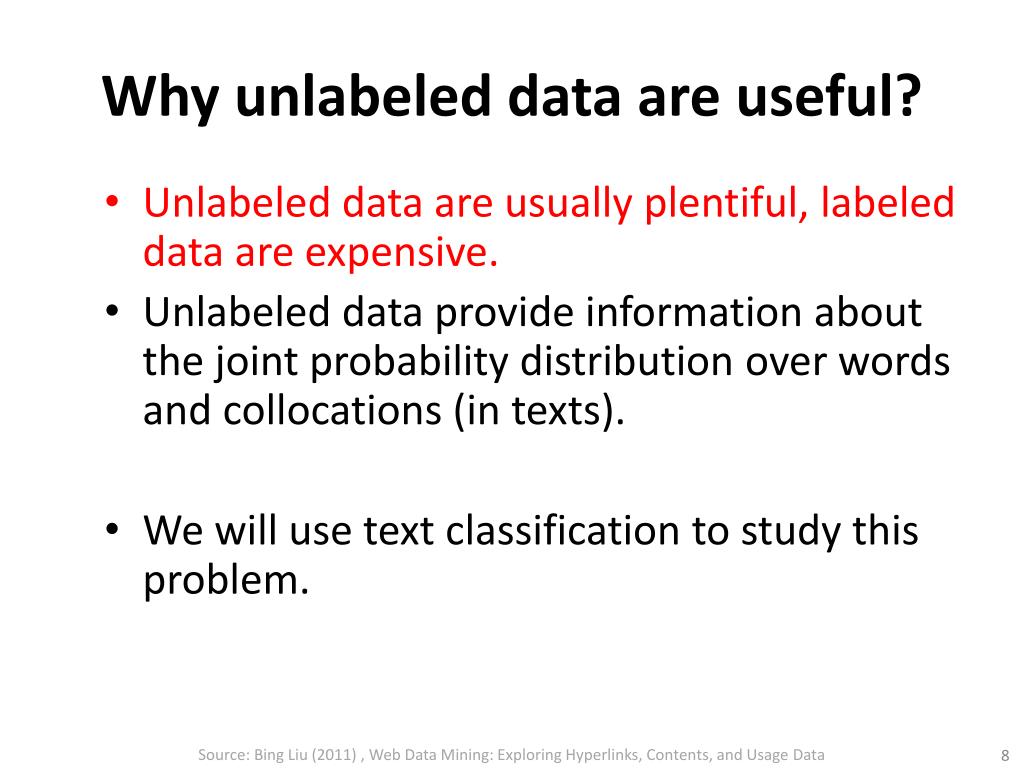 Why unlabeled data are useful?

• Unlabeled data are usually plentiful, labeled data are expensive.
• Unlabeled data provide information about the joint probability distribution over words and collocations (in texts).

• We will use text classification to study this problem.

Source: Bing Liu (2011) , Web Data Mining: Exploring Hyperlinks, Contents, and Usage Data

8